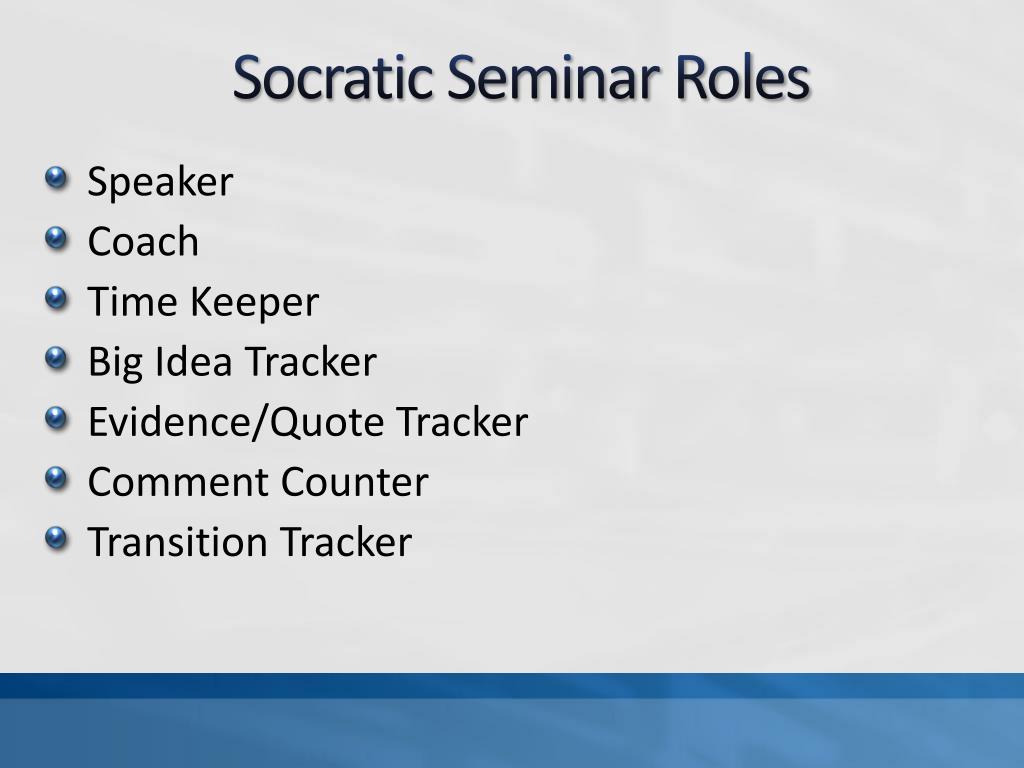 Socratic Seminar Roles

Speaker
Coach
Time Keeper
Big Idea Tracker
Evidence/Quote Tracker
Comment Counter
Transition Tracker